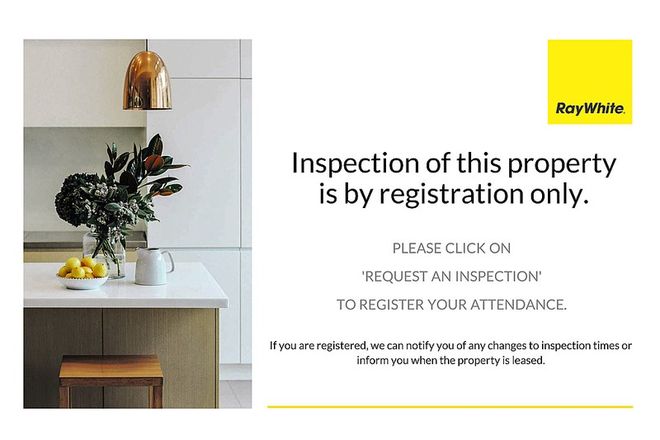 RayWhite.

Inspection of this property is by registration only.

PLEASE CLICK ON

'REQUEST AN INSPECTION'

TO REGISTER YOUR ATTENDANCE.

If you are registered, we can notify you of any changes to inspection times or inform you when the property is leased.